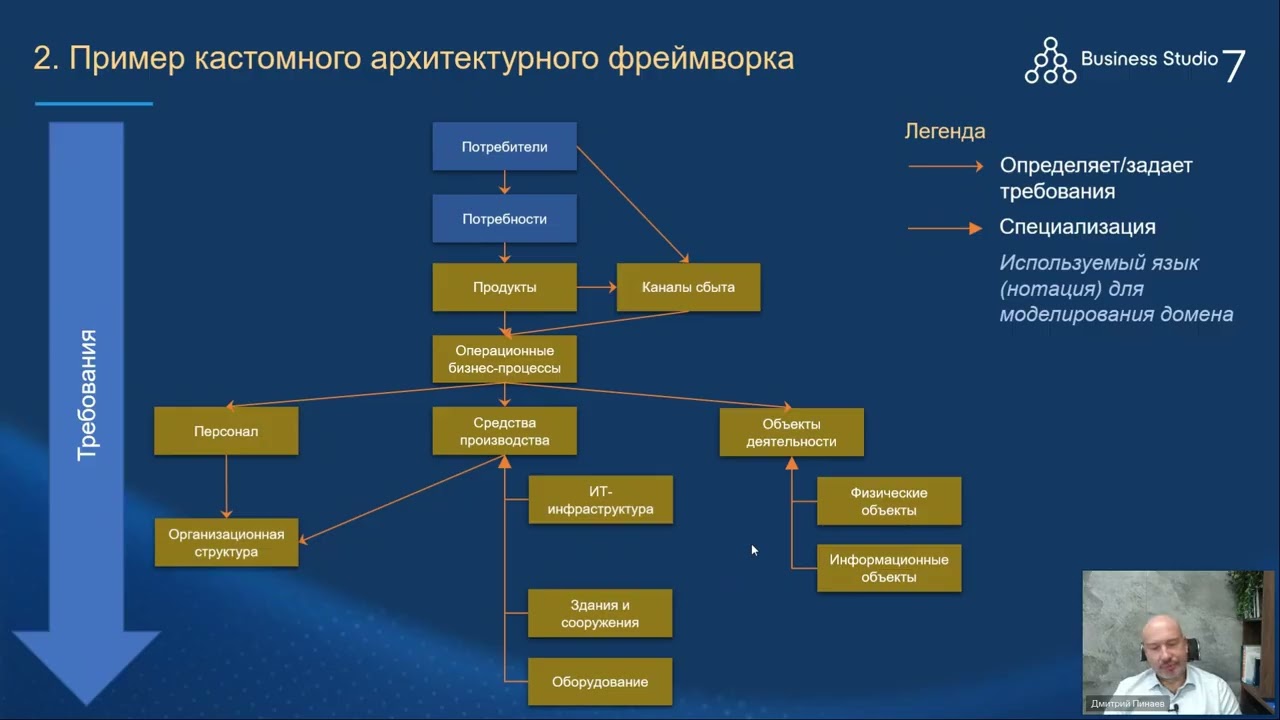 2. Пример кастомного архитектурного фреймворка

Business Studio 7

Требования

Потребители

Потребности

Продукты

Каналы сбыта

Операционные бизнес-процессы

Персонал

Средства производства

Объекты деятельности

Организационная структура

ИТ-инфраструктура

Здания и сооружения

Оборудование

Физические объекты

Информационные объекты

Легенда

Определяет/задает требования

Специализация

Используемый язык (нотация) для моделирования домена

Дмитрий Пинаев